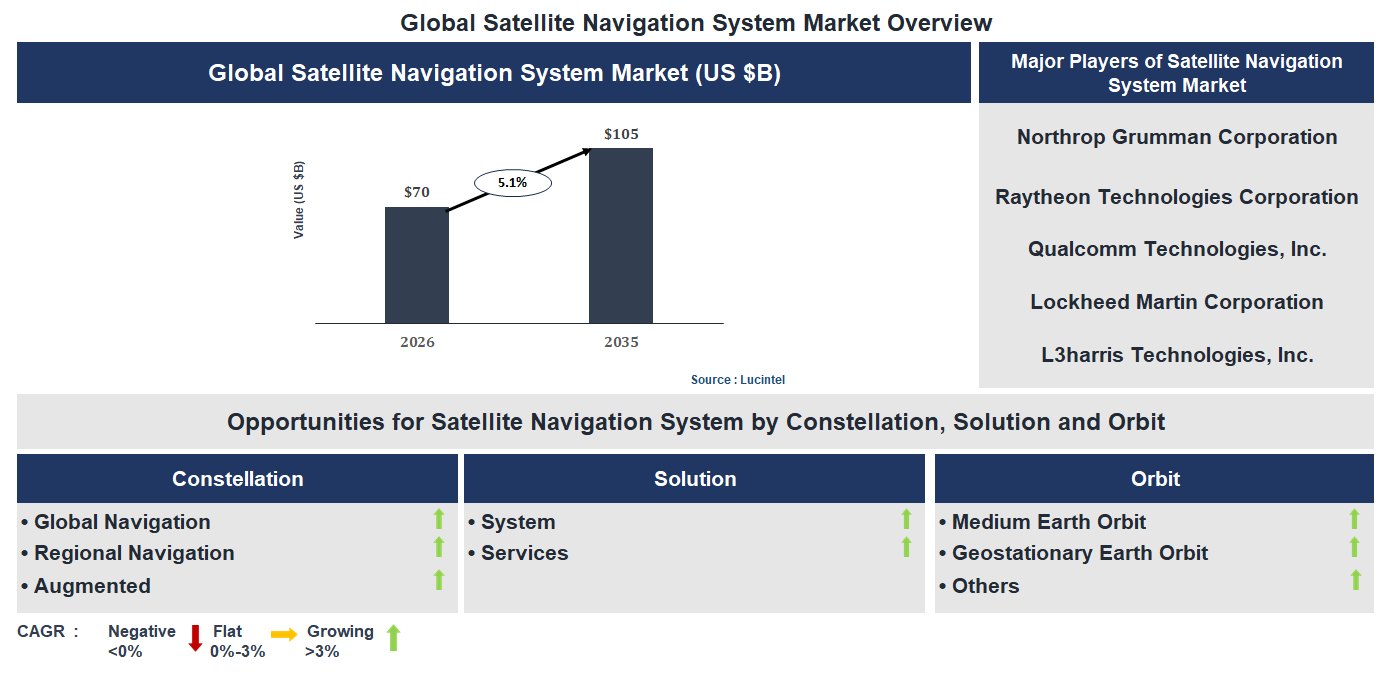 Global Satellite Navigation System Market Overview

Global Satellite Navigation System Market (US $B)

Value (US $B)

$70

5.1%

$105

2026

2035

Source : Lucintel

Major Players of Satellite Navigation System Market

Northrop Grumman Corporation

Raytheon Technologies Corporation

Qualcomm Technologies, Inc.

Lockheed Martin Corporation

L3harris Technologies, Inc.

Opportunities for Satellite Navigation System by Constellation, Solution and Orbit

Constellation

• Global Navigation
• Regional Navigation
• Augmented

Solution

• System
• Services

Orbit

• Medium Earth Orbit
• Geostationary Earth Orbit
• Others

CAGR : Negative <0% Flat 0%-3% Growing >3%